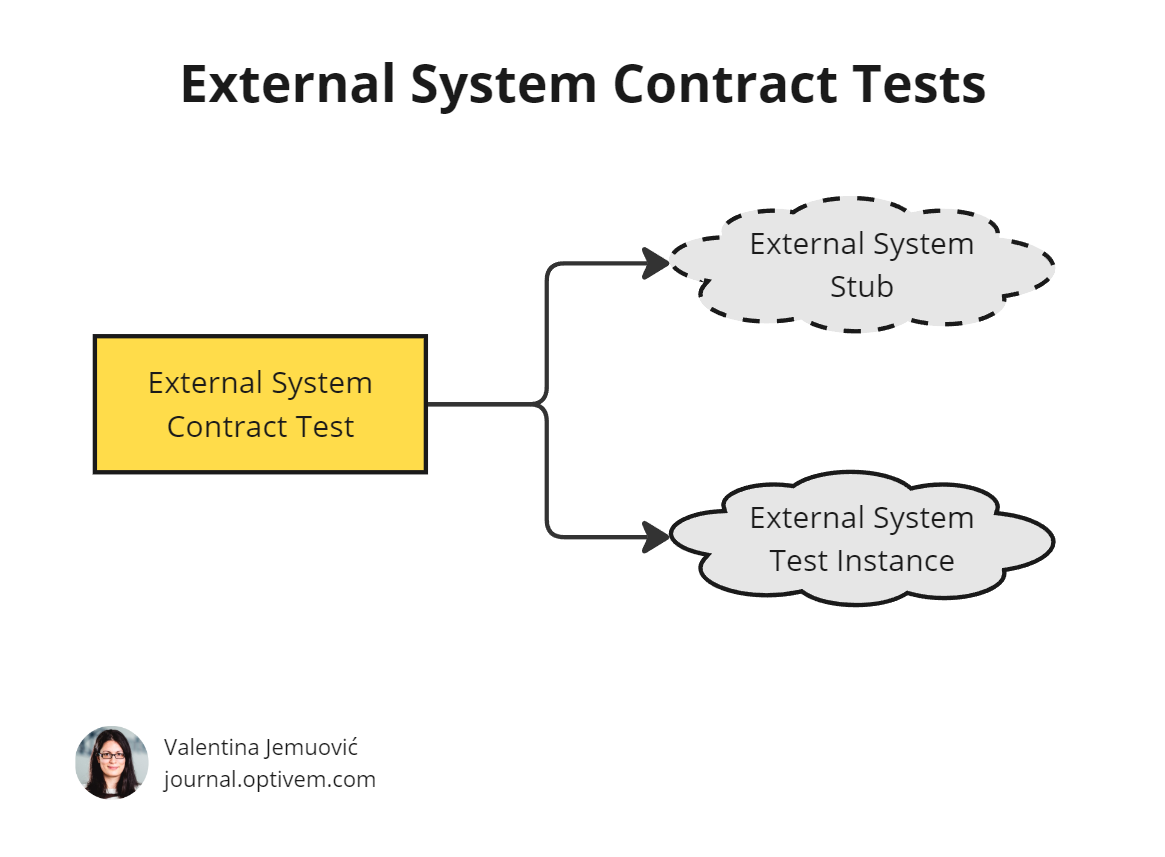 External System Contract Tests

External System Contract Test

External System Stub

External System Test Instance

Valentina Jemuović
journal.optivem.com